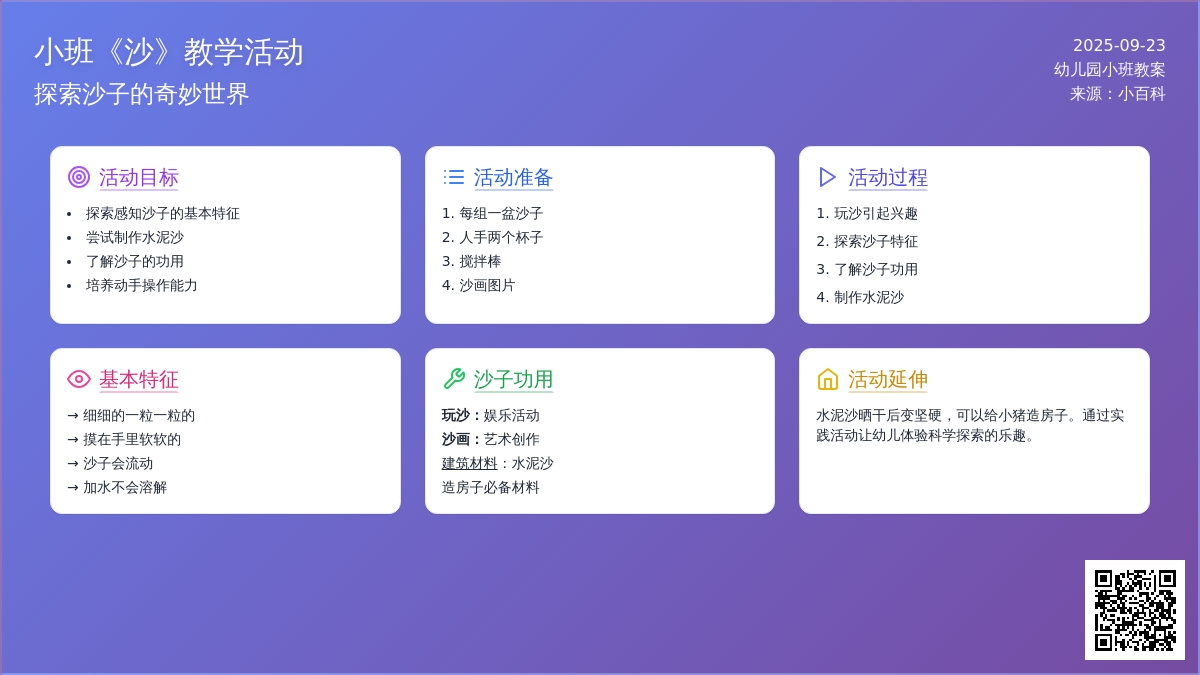 小班《沙》教学活动
探索沙子的奇妙世界

2025-09-23
幼儿园小班教案
来源：小百科

活动目标
• 探索感知沙子的基本特征
• 尝试制作水泥沙
• 了解沙子的功用
• 培养动手操作能力

活动准备
1. 每组一盆沙子
2. 人手两个杯子
3. 搅拌棒
4. 沙画图片

活动过程
1. 玩沙引起兴趣
2. 探索沙子特征
3. 了解沙子功用
4. 制作水泥沙

基本特征
→ 细细的一粒一粒的
→ 摸在手里软软的
→ 沙子会流动
→ 加水不会溶解

沙子功用
玩沙：娱乐活动
沙画：艺术创作
建筑材料：水泥沙
造房子必备材料

活动延伸
水泥沙晒干后变坚硬，可以给小猪造房子。通过实践活动让幼儿体验科学探索的乐趣。